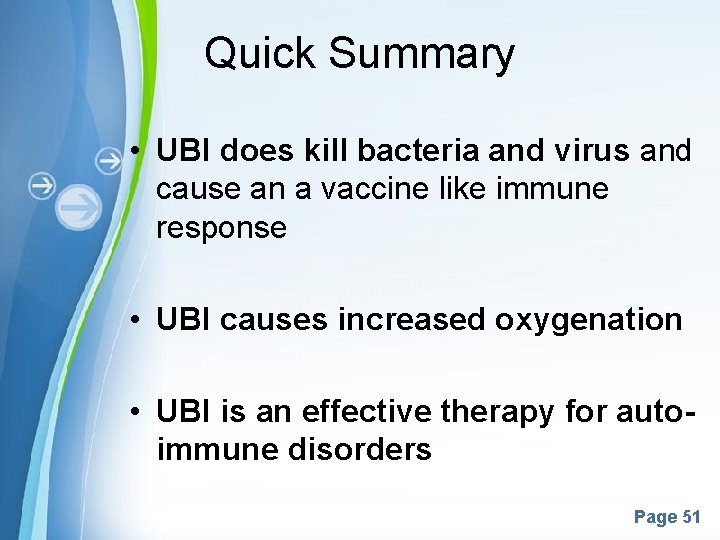 Quick Summary

• UBI does kill bacteria and virus and cause an a vaccine like immune response

• UBI causes increased oxygenation

• UBI is an effective therapy for auto-immune disorders

Page 51